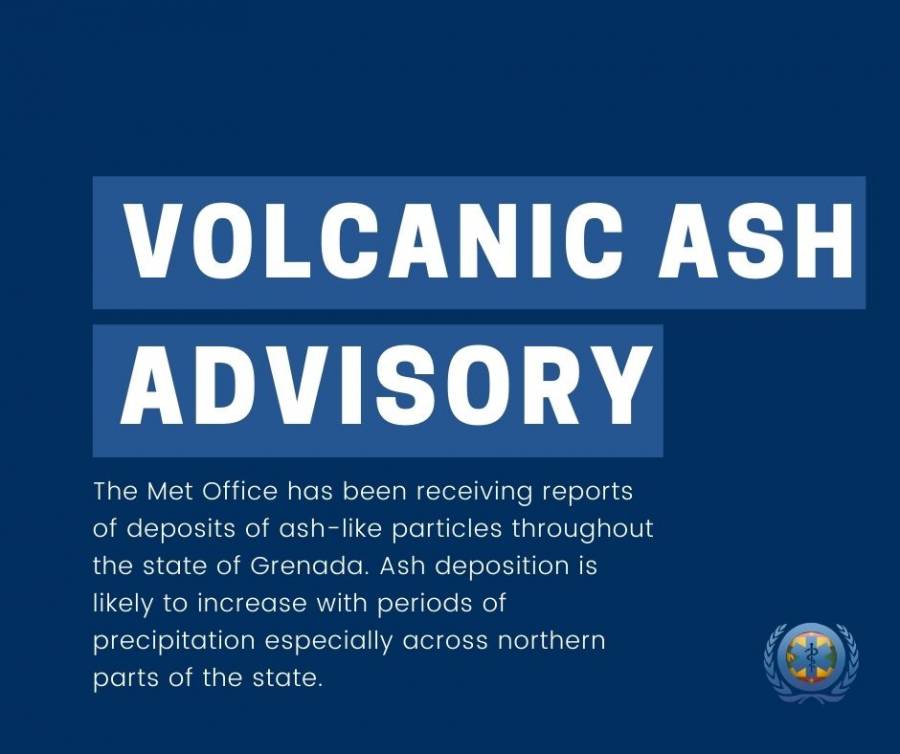 VOLCANIC ASH ADVISORY

The Met Office has been receiving reports of deposits of ash-like particles throughout the state of Grenada. Ash deposition is likely to increase with periods of precipitation especially across northern parts of the state.